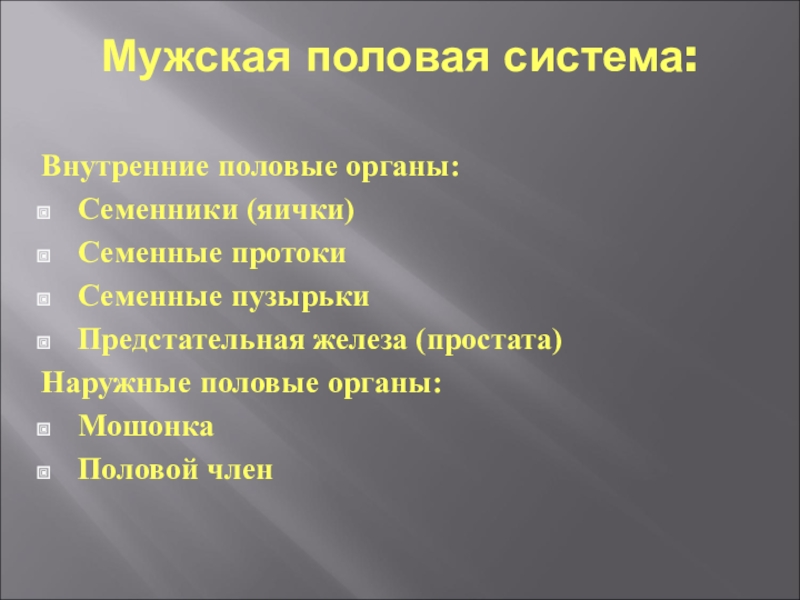 Мужская половая система:

Внутренние половые органы:
Семенники (яички)
Семенные протоки
Семенные пузырьки
Предстательная железа (простата)
Наружные половые органы:
Мошонка
Половой член